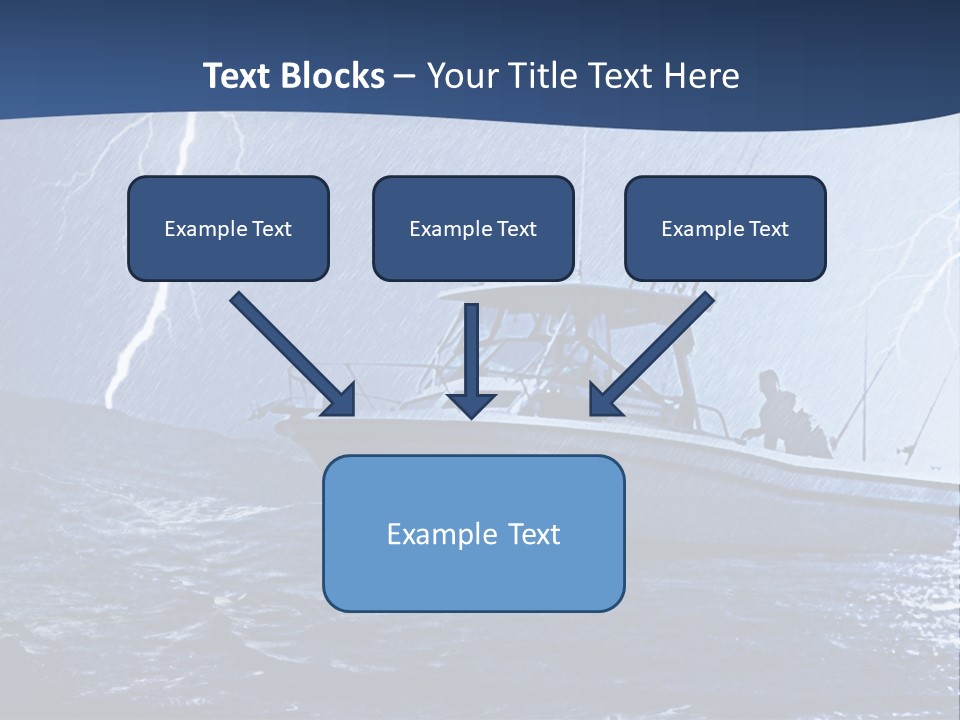 Text Blocks – Your Title Text Here

Example Text

Example Text

Example Text

Example Text